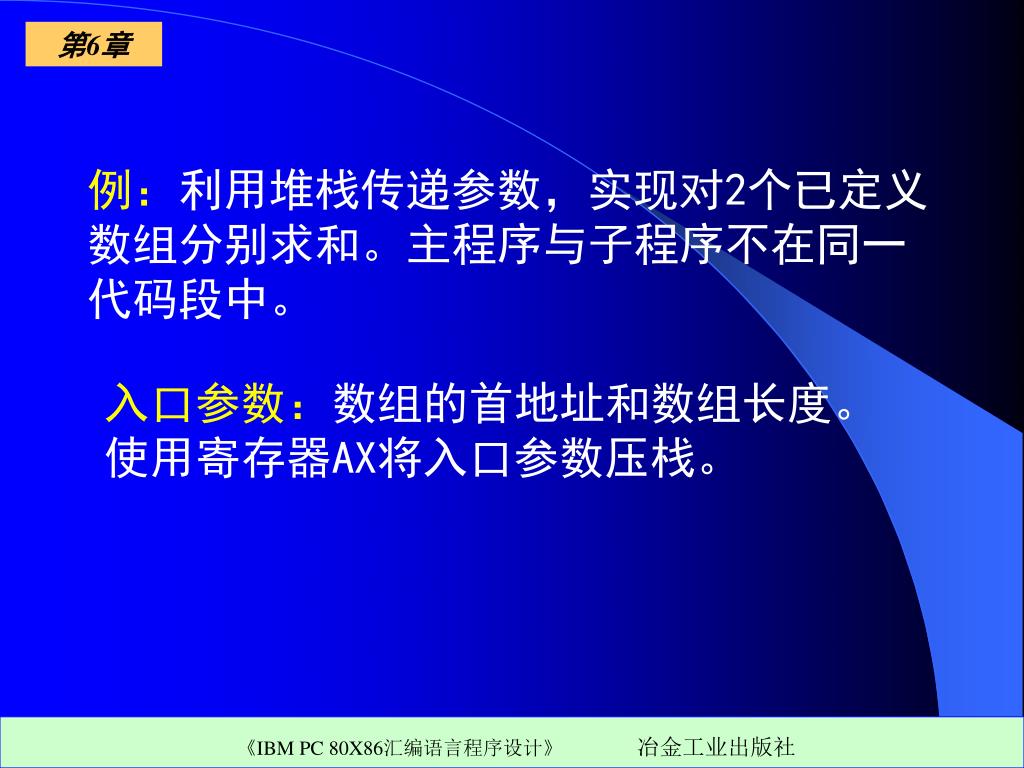 第6章

例：利用堆栈传递参数，实现对2个已定义数组分别求和。主程序与子程序不在同一代码段中。

入口参数：数组的首地址和数组长度。
使用寄存器AX将入口参数压栈。

《IBM PC 80X86汇编语言程序设计》 冶金工业出版社